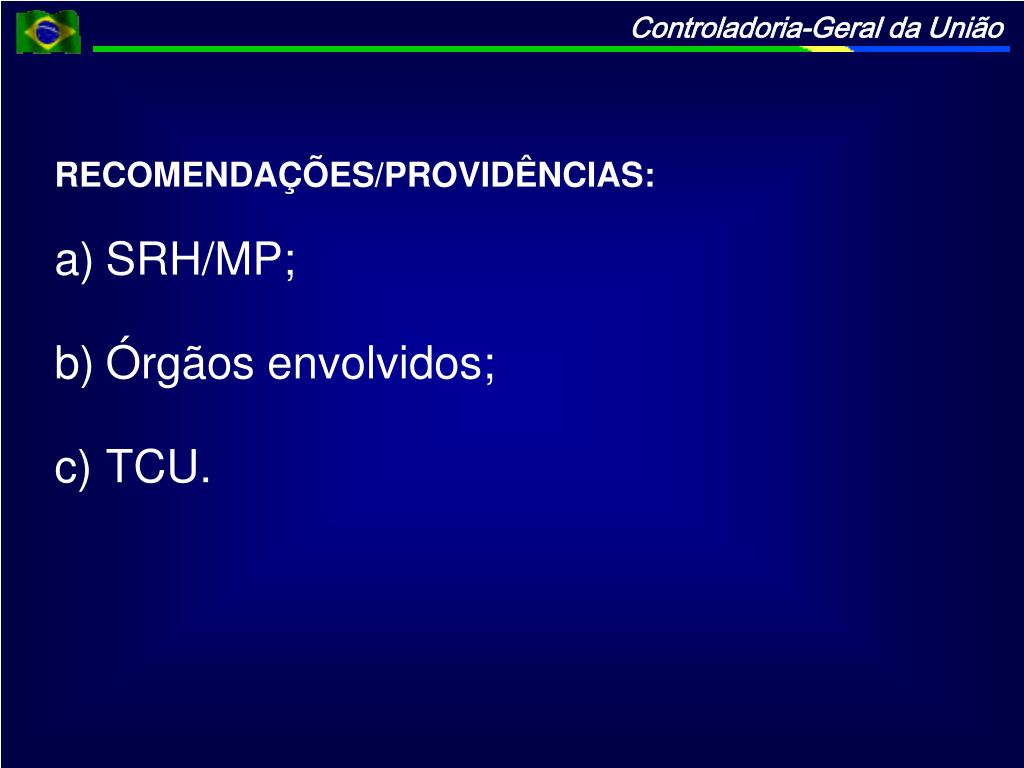 Controladoria-Geral da União

RECOMENDAÇÕES/PROVIDÊNCIAS:

a) SRH/MP;

b) Órgãos envolvidos;

c) TCU.